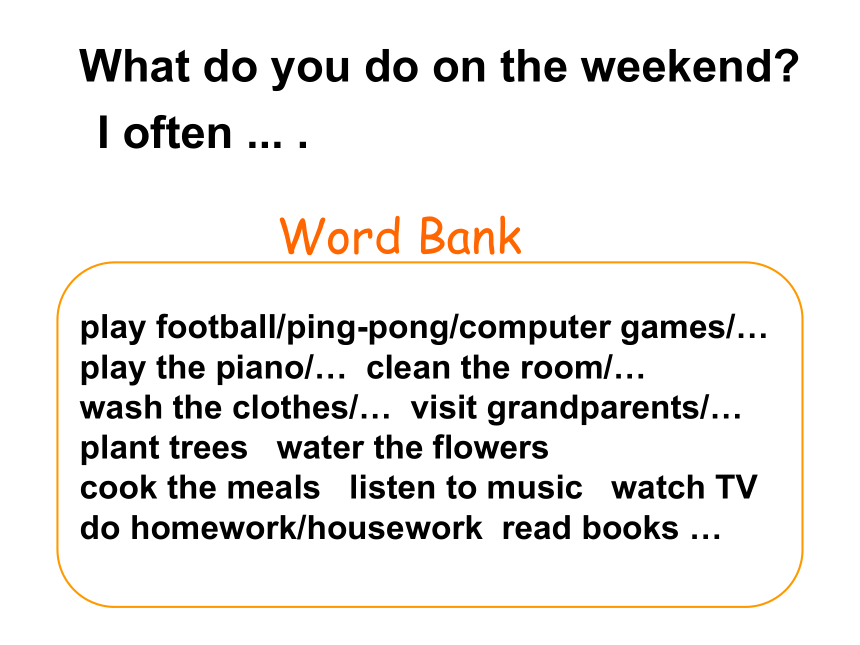 What do you do on the weekend?
I often ... .

Word Bank

play football/ping-pong/computer games/…
play the piano/… clean the room/…
wash the clothes/… visit grandparents/…
plant trees water the flowers
cook the meals listen to music watch TV
do homework/housework read books …